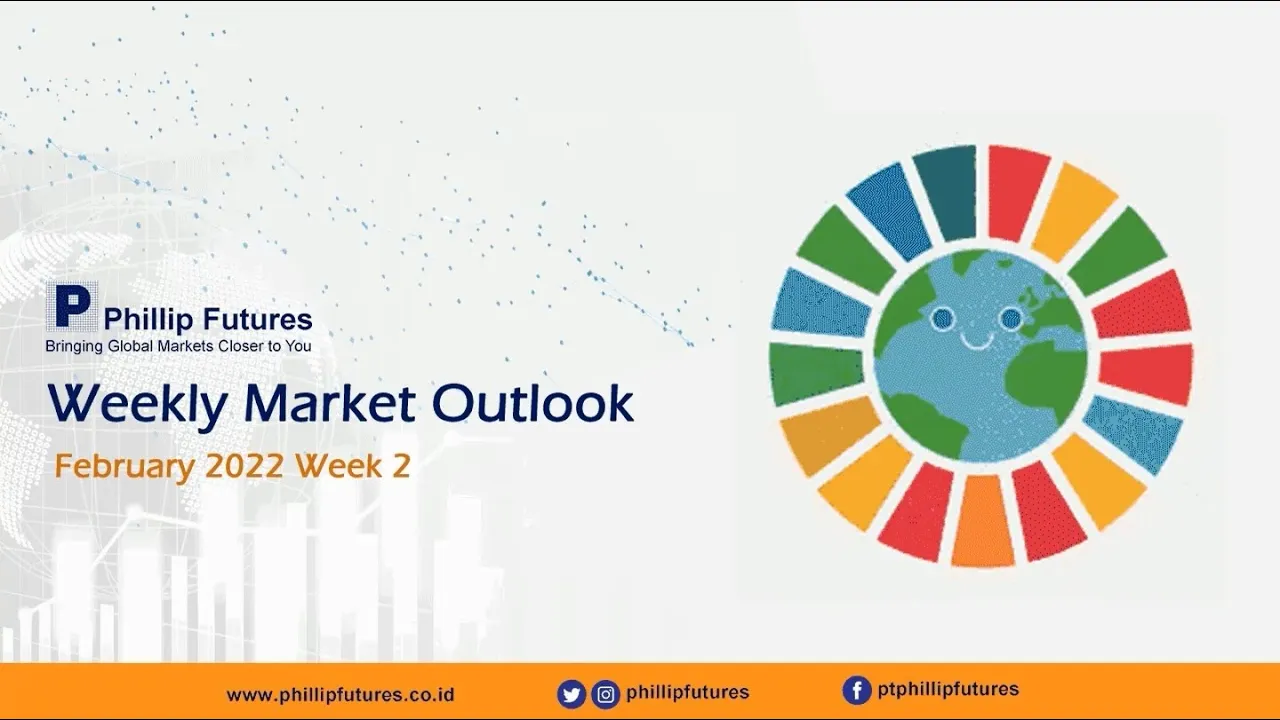 P Phillip Futures
Bringing Global Markets Closer to You

Weekly Market Outlook

February 2022 Week 2

www.phillipfutures.co.id phillipfutures ptphillipfutures